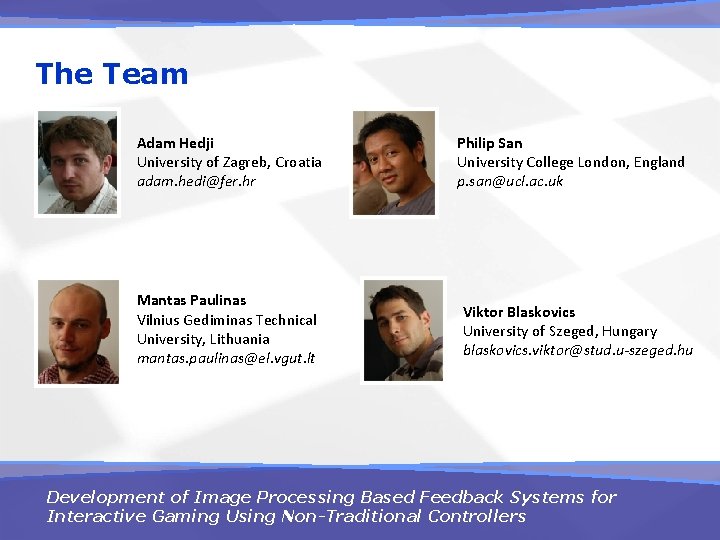 The Team

Adam Hedji
University of Zagreb, Croatia
adam.hedi@fer.hr

Philip San
University College London, England
p.san@ucl.ac.uk

Mantas Paulinas
Vilnius Gediminas Technical University, Lithuania
mantas.paulinas@el.vgut.lt

Viktor Blaskovics
University of Szeged, Hungary
blaskovics.viktor@stud.u-szeged.hu

Development of Image Processing Based Feedback Systems for Interactive Gaming Using Non-Traditional Controllers